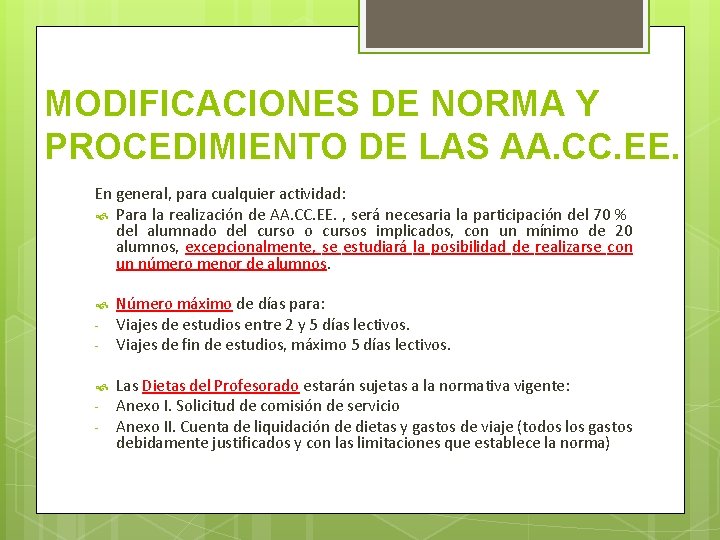 MODIFICACIONES DE NORMA Y PROCEDIMIENTO DE LAS AA.CC.EE.

En general, para cualquier actividad:

Para la realización de AA.CC.EE. , será necesaria la participación del 70 % del alumnado del curso o cursos implicados, con un mínimo de 20 alumnos, excepcionalmente, se estudiará la posibilidad de realizarse con un número menor de alumnos.

Número máximo de días para:
- Viajes de estudios entre 2 y 5 días lectivos.
- Viajes de fin de estudios, máximo 5 días lectivos.

Las Dietas del Profesorado estarán sujetas a la normativa vigente:
- Anexo I. Solicitud de comisión de servicio
- Anexo II. Cuenta de liquidación de dietas y gastos de viaje (todos los gastos debidamente justificados y con las limitaciones que establece la norma)